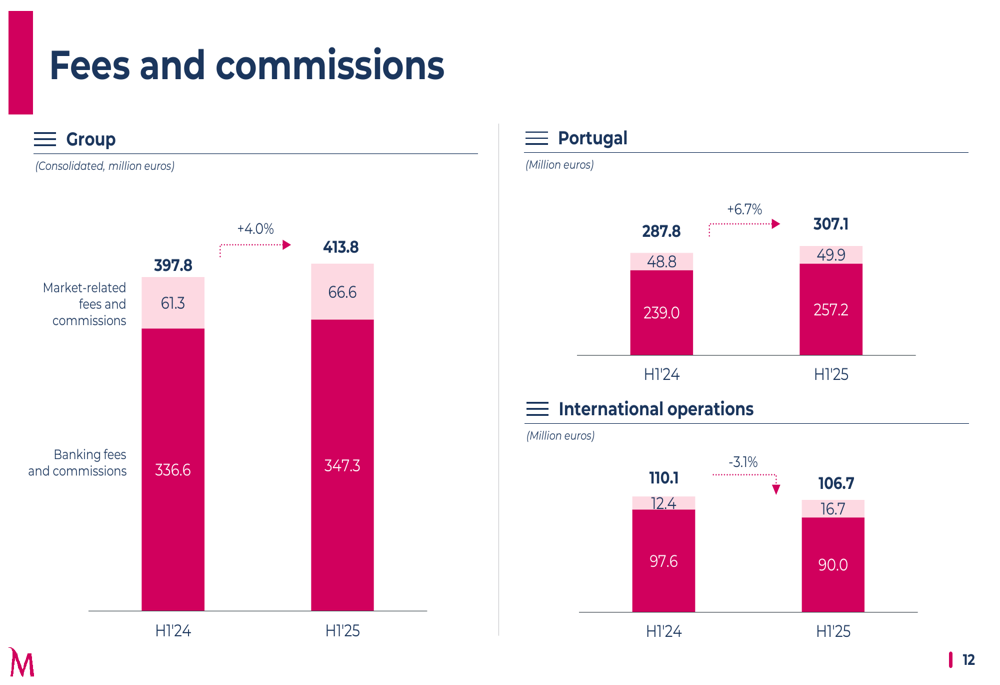 Fees and commissions

Group

(Consolidated, million euros)

+4.0%

397.8

413.8

Market-related fees and commissions

61.3

66.6

Banking fees and commissions

336.6

347.3

H1'24

H1'25

Portugal

(Million euros)

+6.7%

287.8

307.1

48.8

49.9

239.0

257.2

H1'24

H1'25

International operations

(Million euros)

-3.1%

110.1

106.7

12.4

16.7

97.6

90.0

H1'24

H1'25

M

12